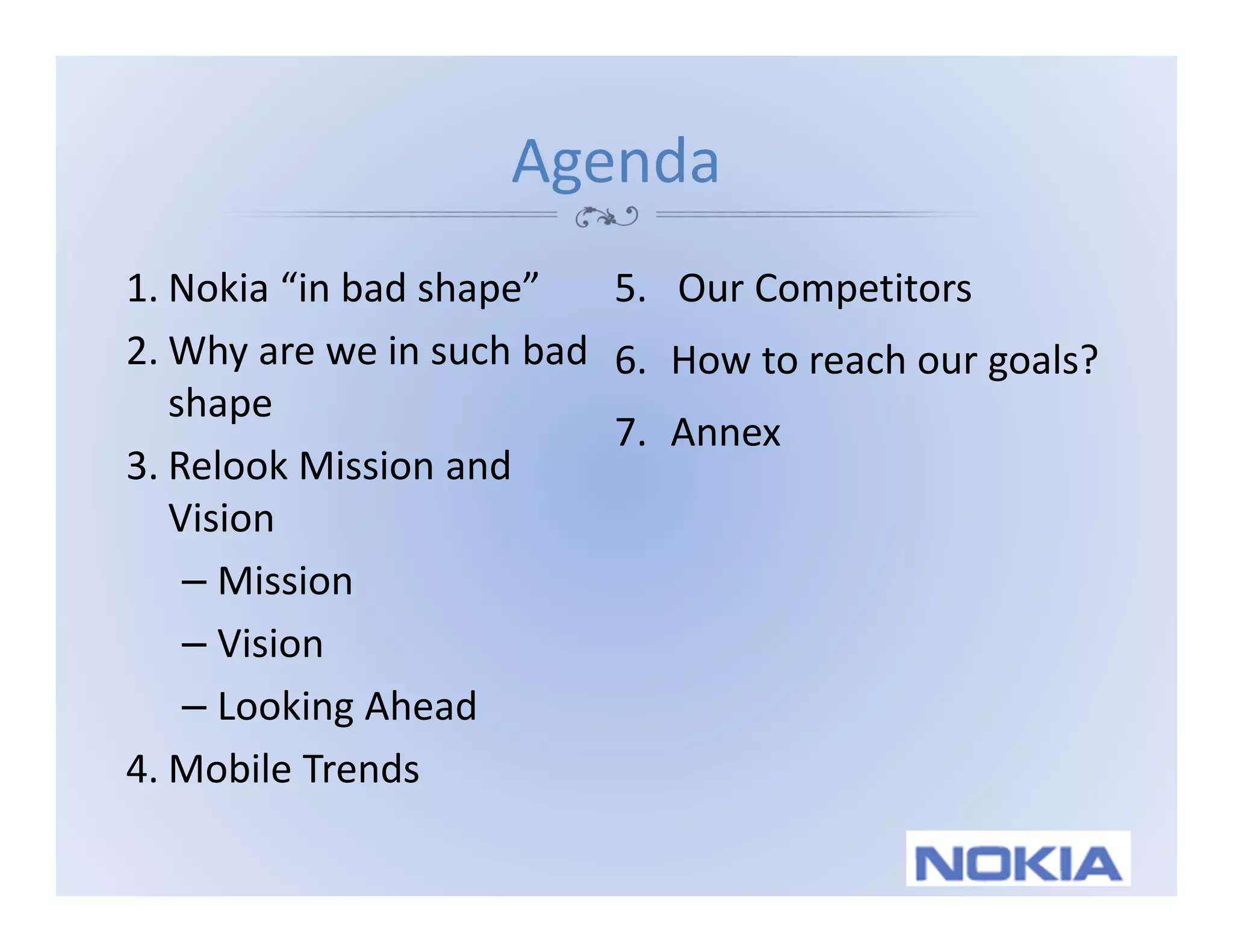 Agenda

1. Nokia “in bad shape”
2. Why are we in such bad shape
3. Relook Mission and Vision
– Mission
– Vision
– Looking Ahead
4. Mobile Trends

5. Our Competitors
6. How to reach our goals?
7. Annex

NOKIA